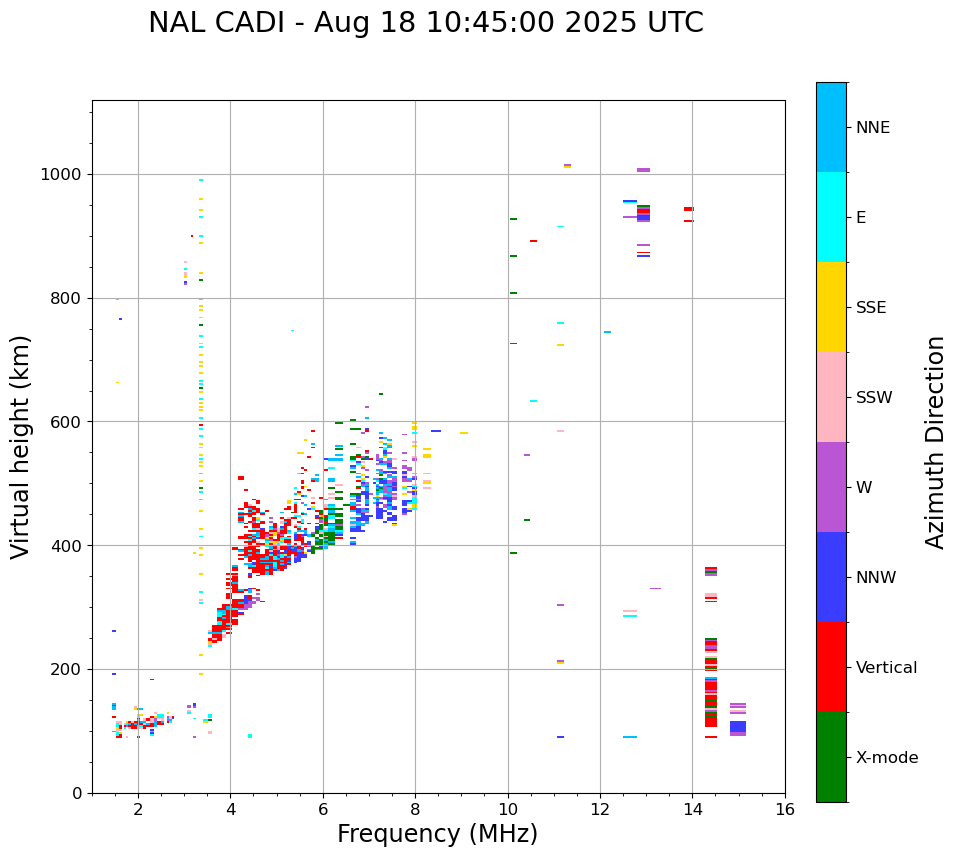 NAL CADI - Aug 18 10:45:00 2025 UTC

Virtual height (km)

1000
800
600
400
200
0

2
4
6
8
10
12
14
16

Frequency (MHz)

NNE
E
SSE
SSW
W
NNW
Vertical
X-mode

Azimuth Direction